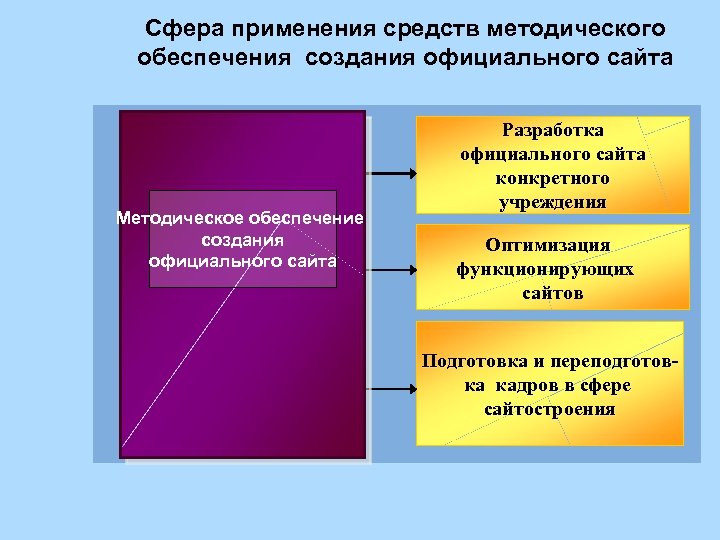 Сфера применения средств методического обеспечения создания официального сайта

Методическое обеспечение создания официального сайта

Разработка официального сайта конкретного учреждения

Оптимизация функционирующих сайтов

Подготовка и переподготовка кадров в сфере сайтостроения